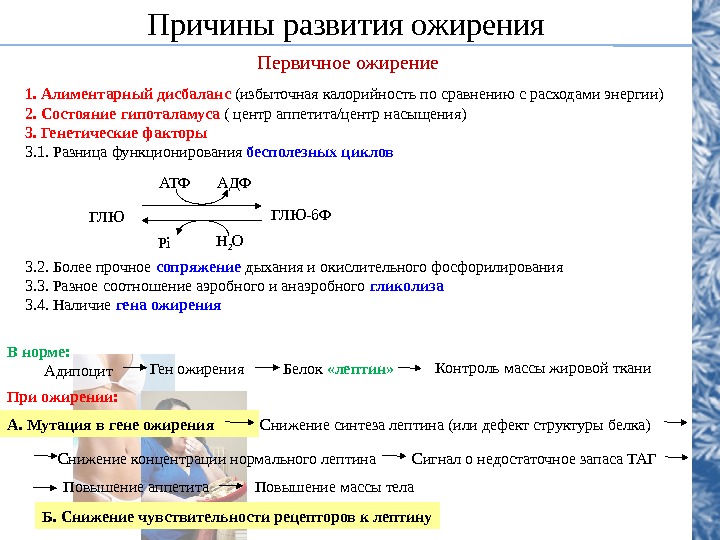 Причины развития ожирения

Первичное ожирение

1. Алиментарный дисбаланс (избыточная калорийность по сравнению с расходами энергии)
2. Состояние гипоталамуса ( центр аппетита/центр насыщения)
3. Генетические факторы
3.1. Разница функционирования бесполезных циклов

АТФ АДФ
ГЛЮ ГЛЮ-6Ф
Pi $H_2O$

3.2. Более прочное сопряжение дыхания и окислительного фосфорилирования
3.3. Разное соотношение аэробного и анаэробного гликолиза
3.4. Наличие гена ожирения

В норме:
Адипоцит → Ген ожирения → Белок «лептин» → Контроль массы жировой ткани

При ожирении:
А. Мутация в гене ожирения → Снижение синтеза лептина (или дефект структуры белка) →
→ Снижение концентрации нормального лептина → Сигнал о недостаточное запаса ТАГ →
→ Повышение аппетита → Повышение массы тела

Б. Снижение чувствительности рецепторов к лептину